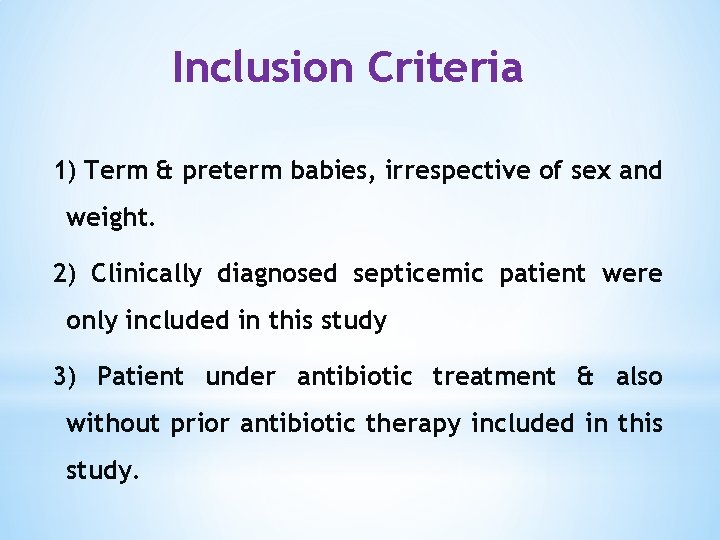 Inclusion Criteria

1) Term & preterm babies, irrespective of sex and weight.

2) Clinically diagnosed septicemic patient were only included in this study

3) Patient under antibiotic treatment & also without prior antibiotic therapy included in this study.